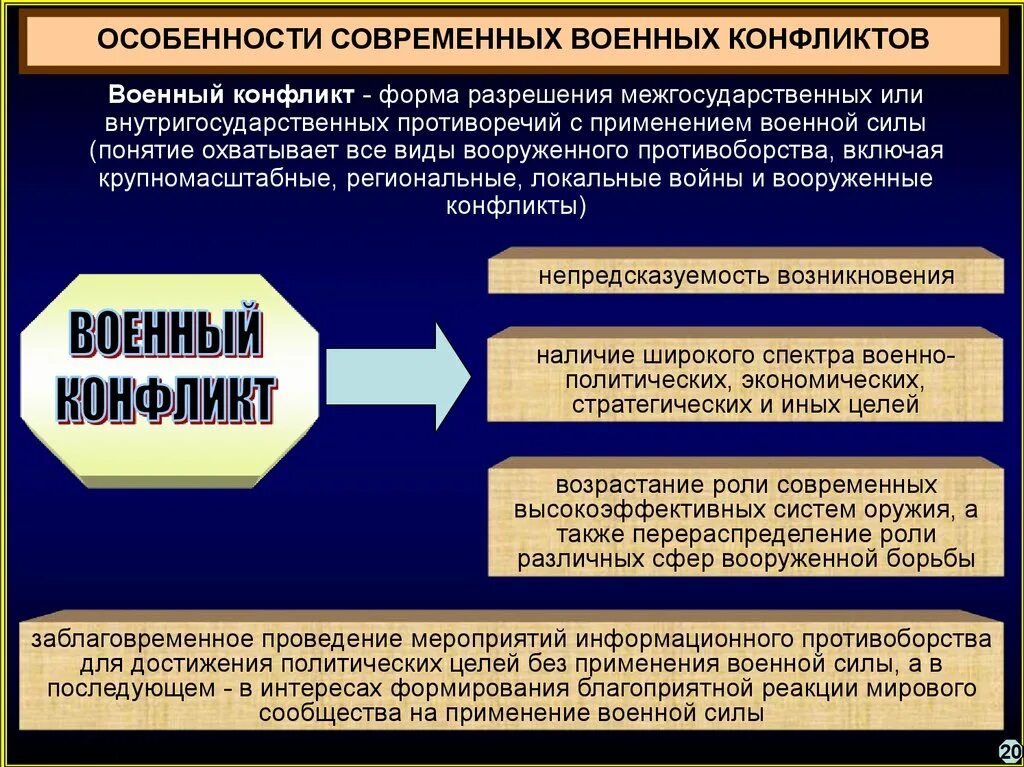 ОСОБЕННОСТИ СОВРЕМЕННЫХ ВОЕННЫХ КОНФЛИКТОВ

Военный конфликт - форма разрешения межгосударственных или внутригосударственных противоречий с применением военной силы (понятие охватывает все виды вооруженного противоборства, включая крупномасштабные, региональные, локальные войны и вооруженные конфликты)

ВОЕННЫЙ КОНФЛИКТ

непредсказуемость возникновения

наличие широкого спектра военно-политических, экономических, стратегических и иных целей

возрастание роли современных высокоэффективных систем оружия, а также перераспределение роли различных сфер вооруженной борьбы

заблаговременное проведение мероприятий информационного противоборства для достижения политических целей без применения военной силы, а в последующем - в интересах формирования благоприятной реакции мирового сообщества на применение военной силы

20